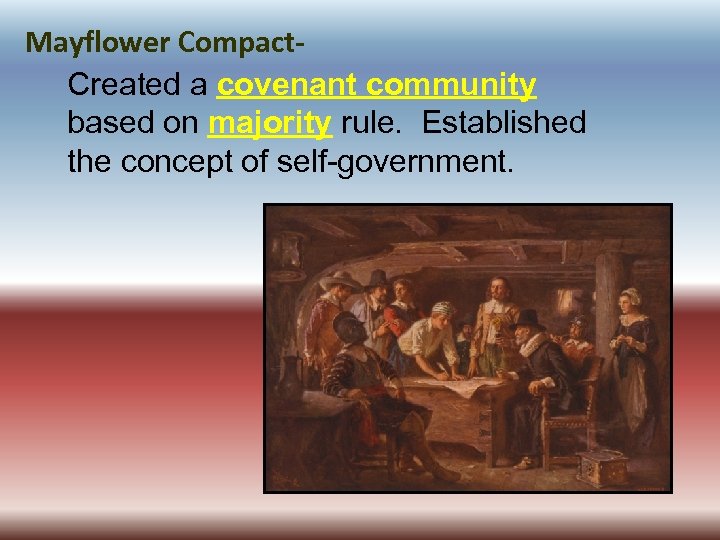 Mayflower Compact-

Created a covenant community based on majority rule. Established the concept of self-government.